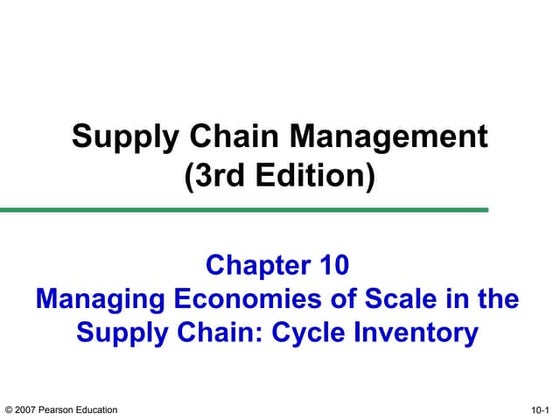 Supply Chain Management
(3rd Edition)

Chapter 10
Managing Economies of Scale in the Supply Chain: Cycle Inventory

© 2007 Pearson Education

10-1